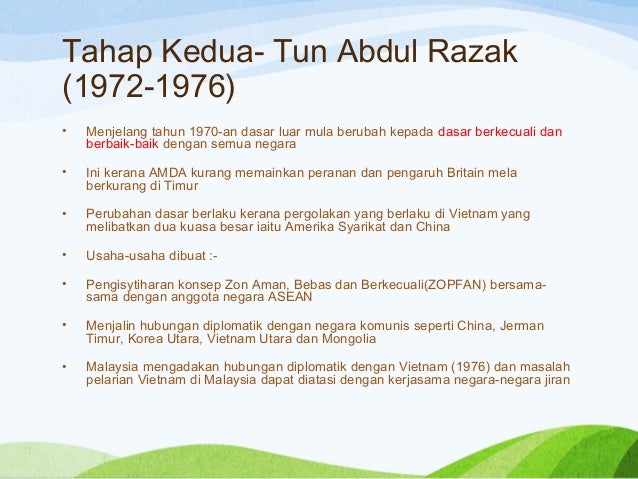 Tahap Kedua- Tun Abdul Razak (1972-1976)

• Menjelang tahun 1970-an dasar luar mula berubah kepada dasar berkecuali dan berbaik-baik dengan semua negara

• Ini kerana AMDA kurang memainkan peranan dan pengaruh Britain mela berkurang di Timur

• Perubahan dasar berlaku kerana pergolakan yang berlaku di Vietnam yang melibatkan dua kuasa besar iaitu Amerika Syarikat dan China

• Usaha-usaha dibuat :-

• Pengisytiharan konsep Zon Aman, Bebas dan Berkecuali(ZOPFAN) bersama-sama dengan anggota negara ASEAN

• Menjalin hubungan diplomatik dengan negara komunis seperti China, Jerman Timur, Korea Utara, Vietnam Utara dan Mongolia

• Malaysia mengadakan hubungan diplomatik dengan Vietnam (1976) dan masalah pelarian Vietnam di Malaysia dapat diatasi dengan kerjasama negara-negara jiran